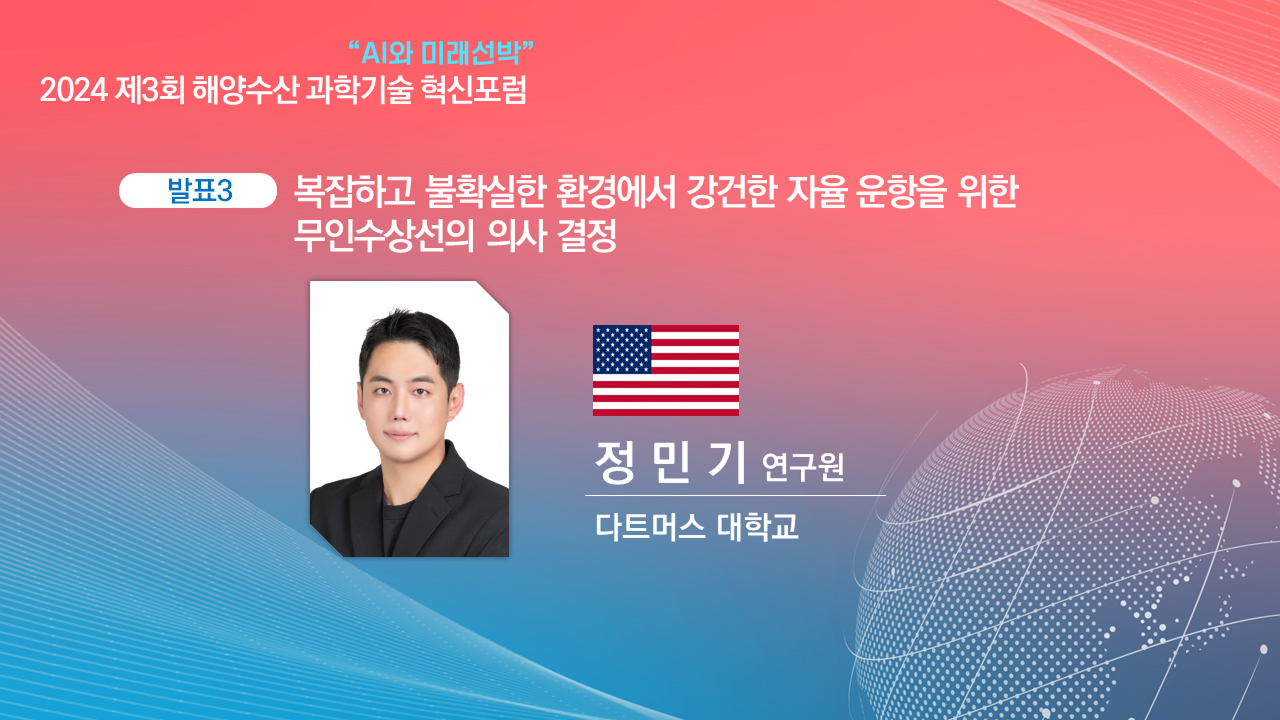 “AI와 미래선박”
2024 제3회 해양수산 과학기술 혁신포럼

발표3

복잡하고 불확실한 환경에서 강건한 자율 운항을 위한 무인수상선의 의사 결정

정 민 기 연구원

다트머스 대학교